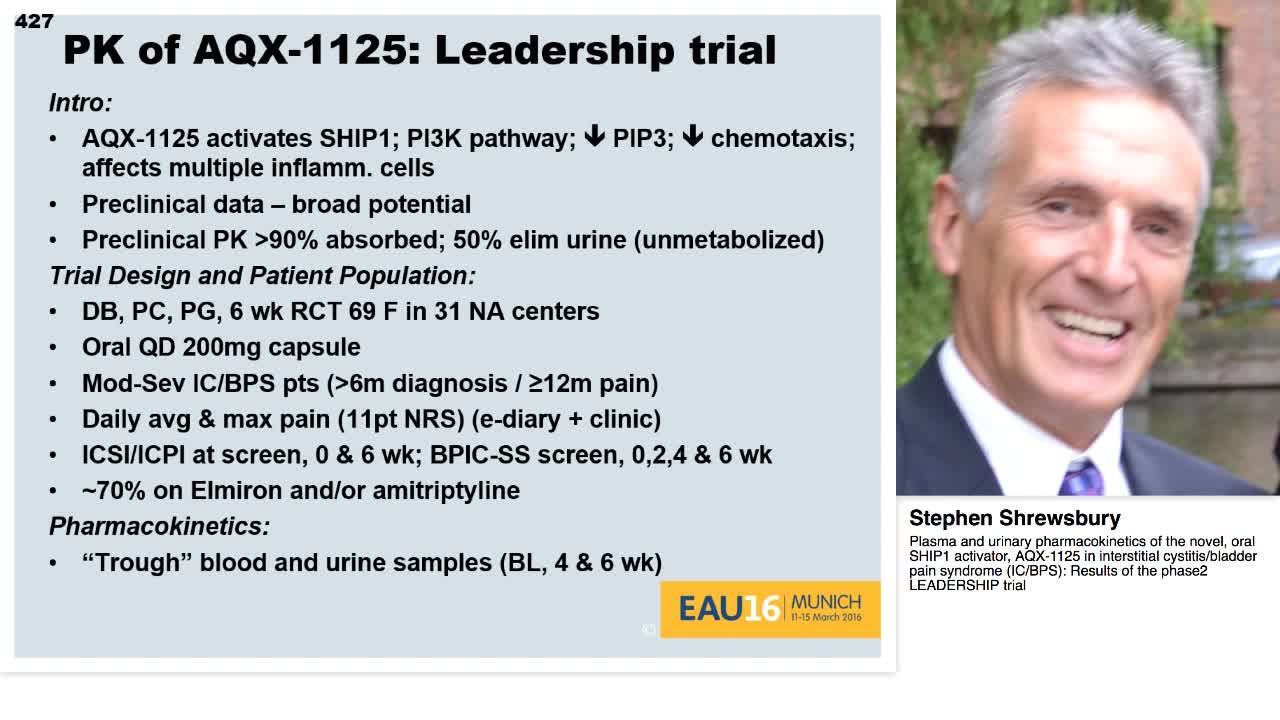 427

PK of AQX-1125: Leadership trial

Intro:

• AQX-1125 activates SHIP1; PI3K pathway; ↓ PIP3; ↓ chemotaxis; affects multiple inflamm. cells
• Preclinical data – broad potential
• Preclinical PK >90% absorbed; 50% elim urine (unmetabolized)

Trial Design and Patient Population:

• DB, PC, PG, 6 wk RCT 69 F in 31 NA centers
• Oral QD 200mg capsule
• Mod-Sev IC/BPS pts (>6m diagnosis / ≥12m pain)
• Daily avg & max pain (11pt NRS) (e-diary + clinic)
• ICSI/ICPI at screen, 0 & 6 wk; BPIC-SS screen, 0,2,4 & 6 wk
• ~70% on Elmiron and/or amitriptyline

Pharmacokinetics:

• “Trough” blood and urine samples (BL, 4 & 6 wk)

EAU16 MUNICH 11-15 March 2016

Stephen Shrewsbury

Plasma and urinary pharmacokinetics of the novel, oral SHIP1 activator, AQX-1125 in interstitial cystitis/bladder pain syndrome (IC/BPS): Results of the phase2 LEADERSHIP trial